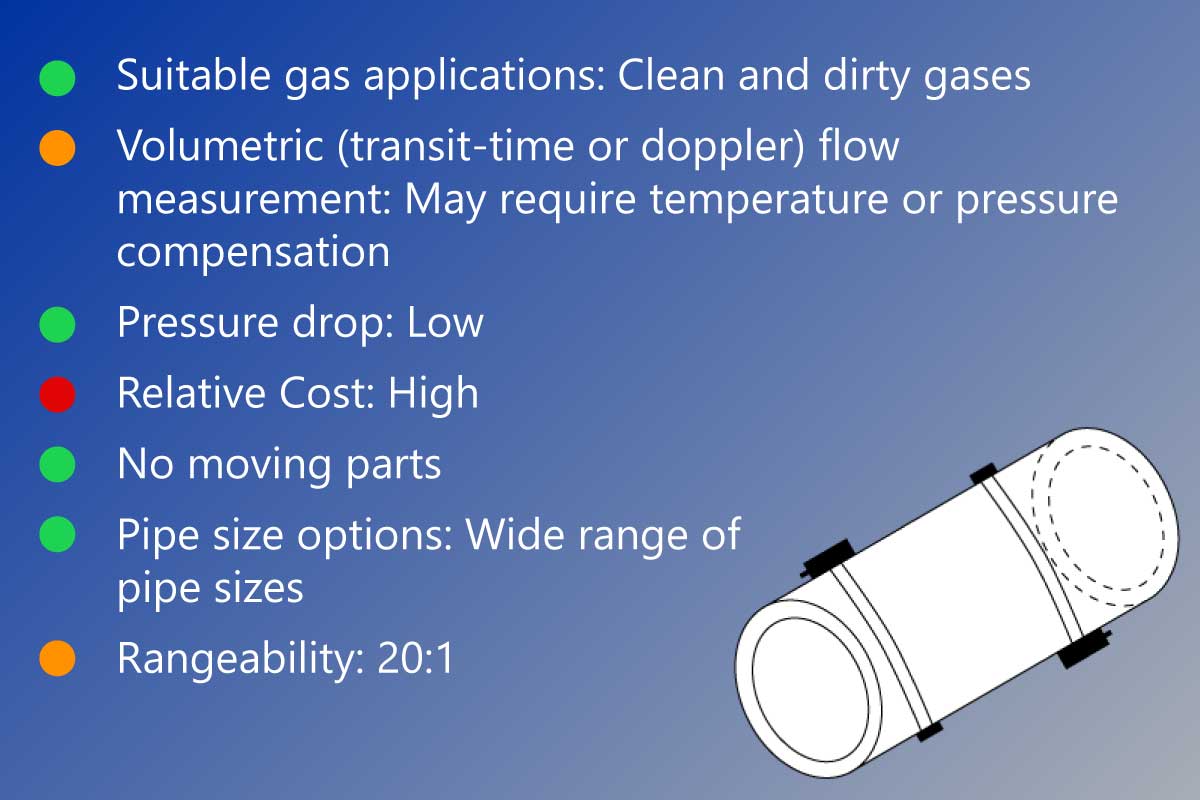 Suitable gas applications: Clean and dirty gases

Volumetric (transit-time or doppler) flow measurement: May require temperature or pressure compensation

Pressure drop: Low

Relative Cost: High

No moving parts

Pipe size options: Wide range of pipe sizes

Rangeability: 20:1